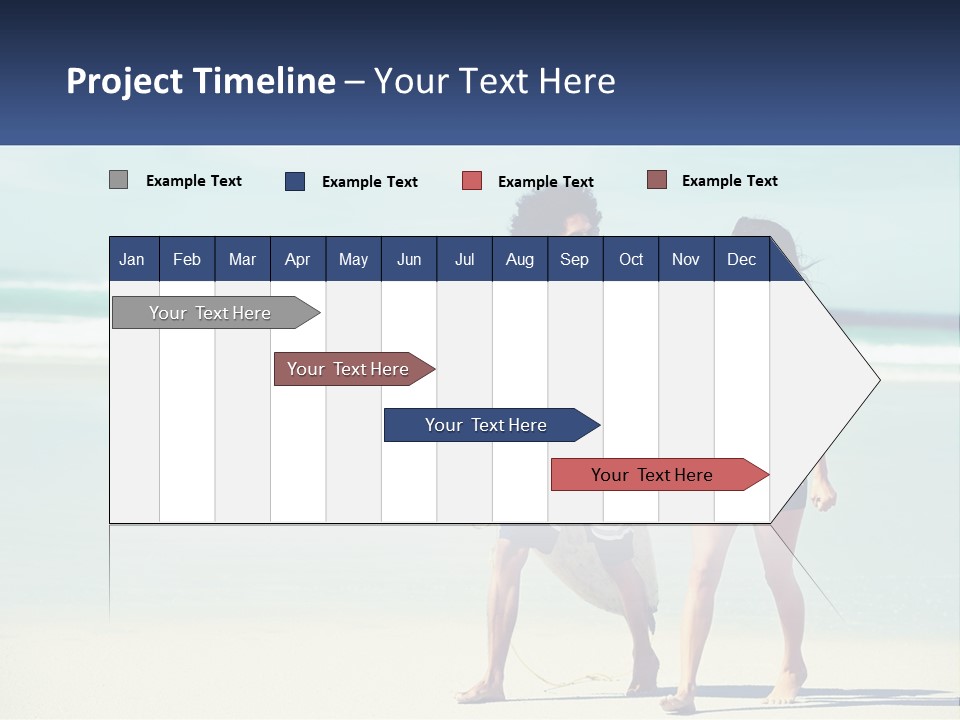 Project Timeline – Your Text Here

Example Text
Example Text
Example Text
Example Text

| Jan | Feb | Mar | Apr | May | Jun | Jul | Aug | Sep | Oct | Nov | Dec |
|---|---|---|---|---|---|---|---|---|---|---|---|

Your Text Here
Your Text Here
Your Text Here
Your Text Here